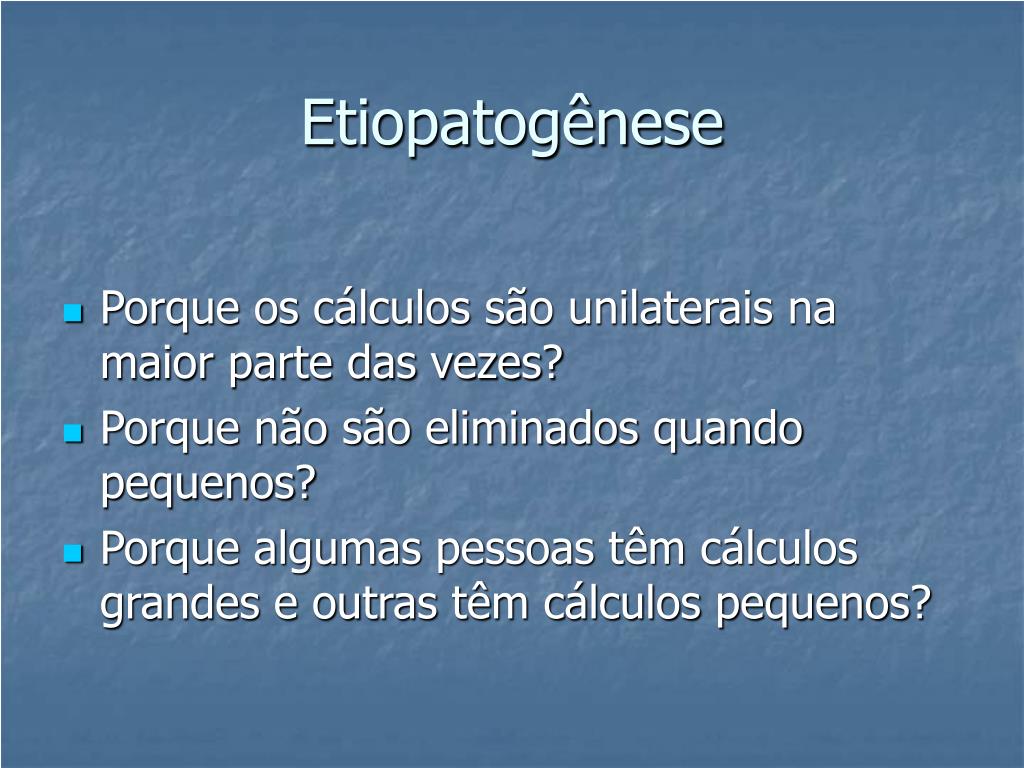 Etiopatogênese

Porque os cálculos são unilaterais na maior parte das vezes?

Porque não são eliminados quando pequenos?

Porque algumas pessoas têm cálculos grandes e outras têm cálculos pequenos?